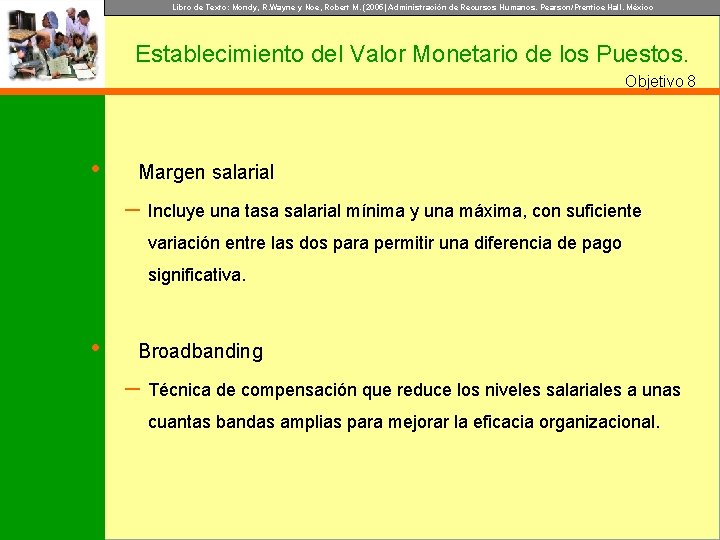 Libro de Texto: Mondy, R.Wayne y Noe, Robert M. (2005) Administración de Recursos Humanos. Pearson/Prentice Hall. México

Establecimiento del Valor Monetario de los Puestos.

Objetivo 8

• Margen salarial

– Incluye una tasa salarial mínima y una máxima, con suficiente variación entre las dos para permitir una diferencia de pago significativa.

• Broadbanding

– Técnica de compensación que reduce los niveles salariales a unas cuantas bandas amplias para mejorar la eficacia organizacional.